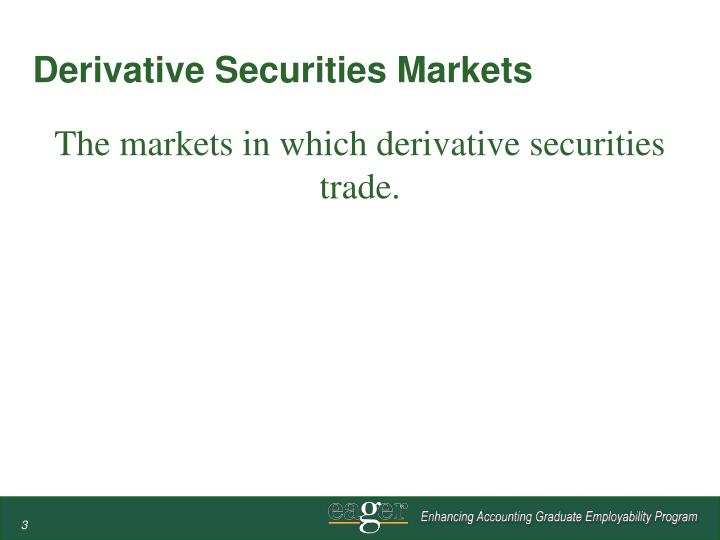 Derivative Securities Markets

The markets in which derivative securities trade.

3

eager Enhancing Accounting Graduate Employability Program